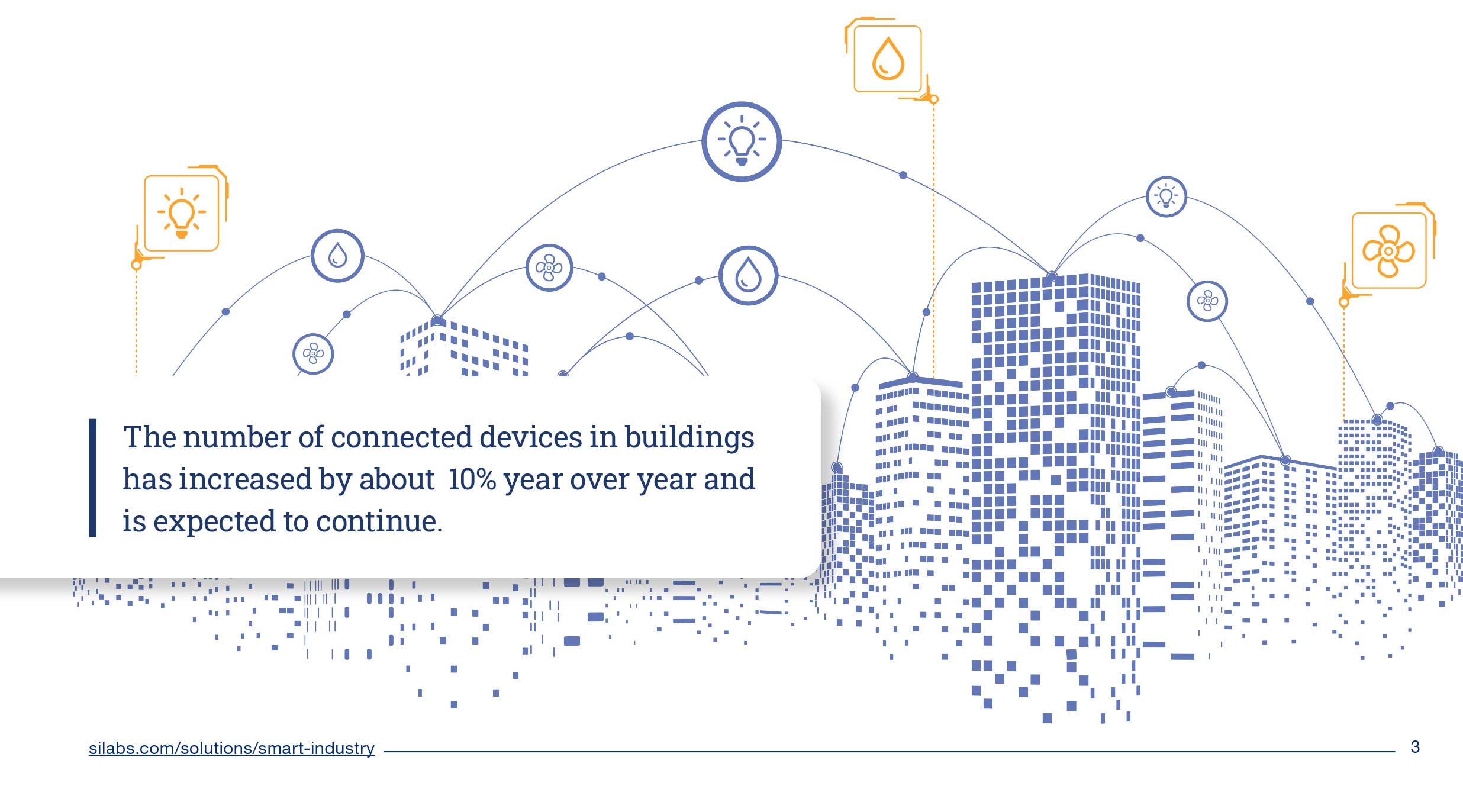 The number of connected devices in buildings has increased by about 10% year over year and is expected to continue.

silabs.com/solutions/smart-industry

3